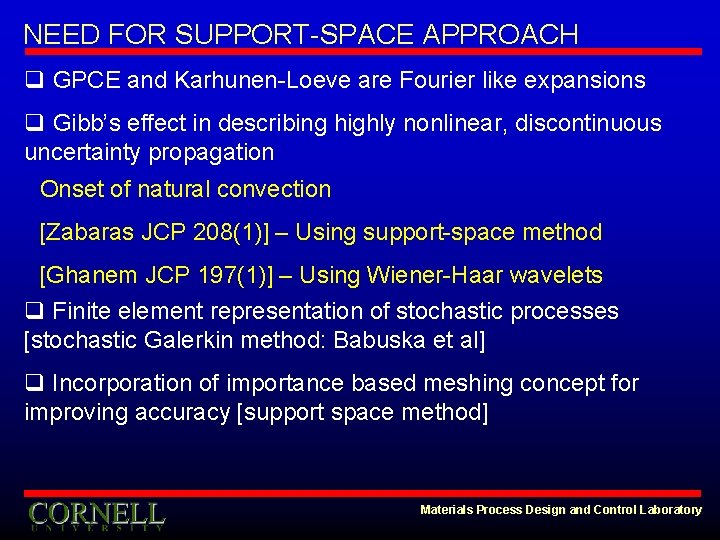 NEED FOR SUPPORT-SPACE APPROACH

❑ GPCE and Karhunen-Loeve are Fourier like expansions

❑ Gibb's effect in describing highly nonlinear, discontinuous uncertainty propagation

Onset of natural convection

[Zabaras JCP 208(1)] – Using support-space method

[Ghanem JCP 197(1)] – Using Wiener-Haar wavelets

❑ Finite element representation of stochastic processes [stochastic Galerkin method: Babuska et al]

❑ Incorporation of importance based meshing concept for improving accuracy [support space method]

CORNELL UNIVERSITY

Materials Process Design and Control Laboratory